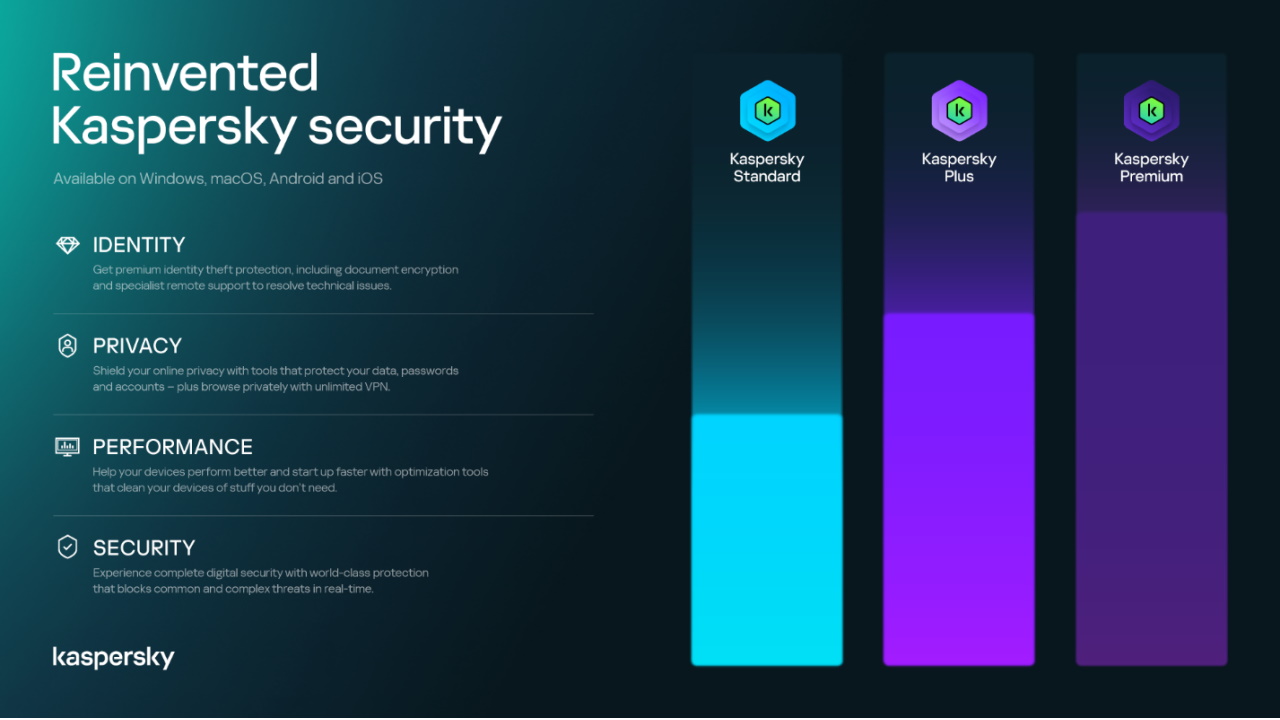 Reinvented Kaspersky security

Available on Windows, macOS, Android and iOS

IDENTITY
Get premium identity theft protection, including document encryption and specialist remote support to resolve technical issues.

PRIVACY
Shield your online privacy with tools that protect your data, passwords and accounts – plus browse privately with unlimited VPN.

PERFORMANCE
Help your devices perform better and start up faster with optimization tools that clean your devices of stuff you don't need.

SECURITY
Experience complete digital security with world-class protection that blocks common and complex threats in real-time.

kaspersky

k
Kaspersky Standard

k
Kaspersky Plus

k
Kaspersky Premium